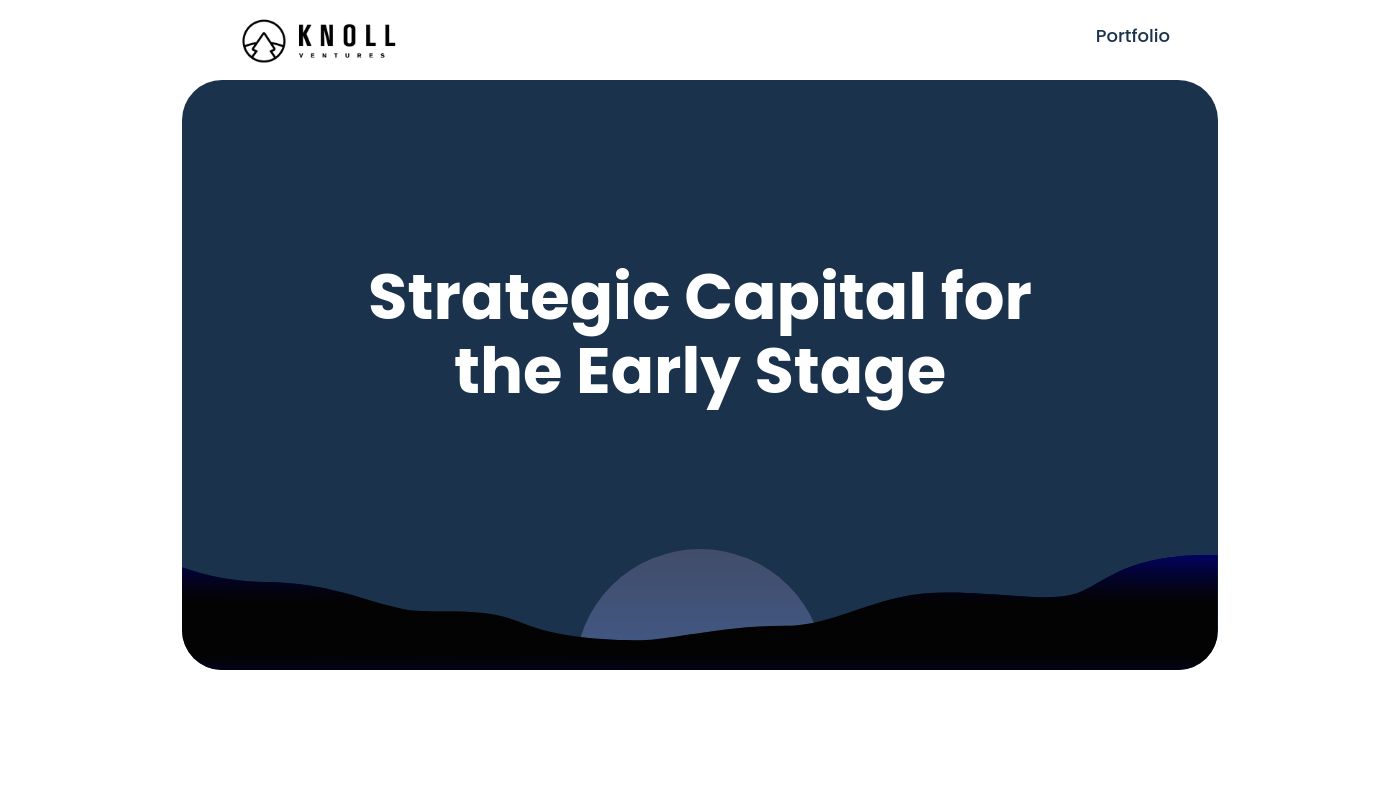 KNOLL
VENTURES

Portfolio

Strategic Capital for the Early Stage